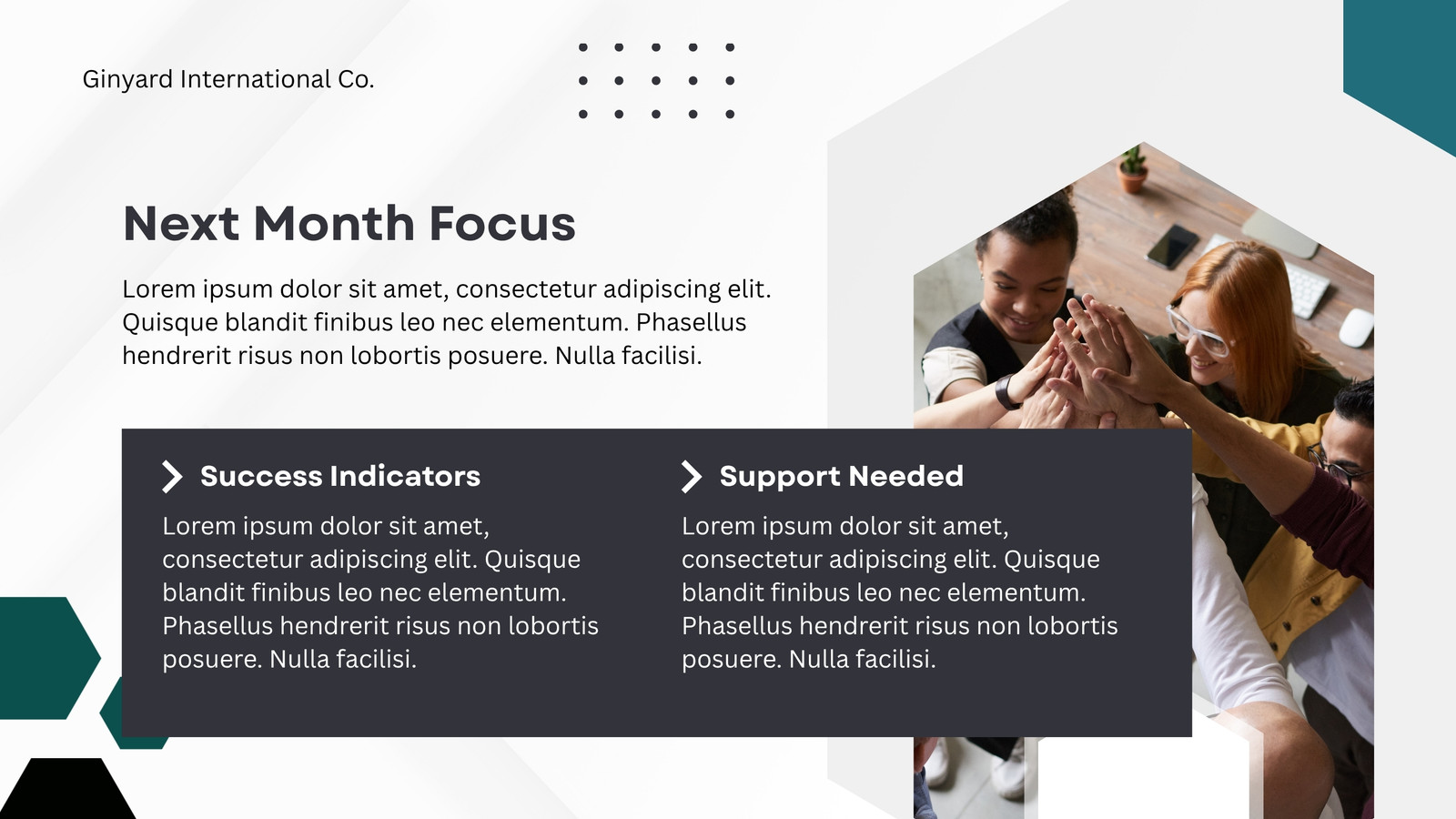 Ginyard International Co.

Next Month Focus

Lorem ipsum dolor sit amet, consectetur adipiscing elit. Quisque blandit finibus leo nec elementum. Phasellus hendrerit risus non lobortis posuere. Nulla facilisi.

Success Indicators

Lorem ipsum dolor sit amet, consectetur adipiscing elit. Quisque blandit finibus leo nec elementum. Phasellus hendrerit risus non lobortis posuere. Nulla facilisi.

Support Needed

Lorem ipsum dolor sit amet, consectetur adipiscing elit. Quisque blandit finibus leo nec elementum. Phasellus hendrerit risus non lobortis posuere. Nulla facilisi.